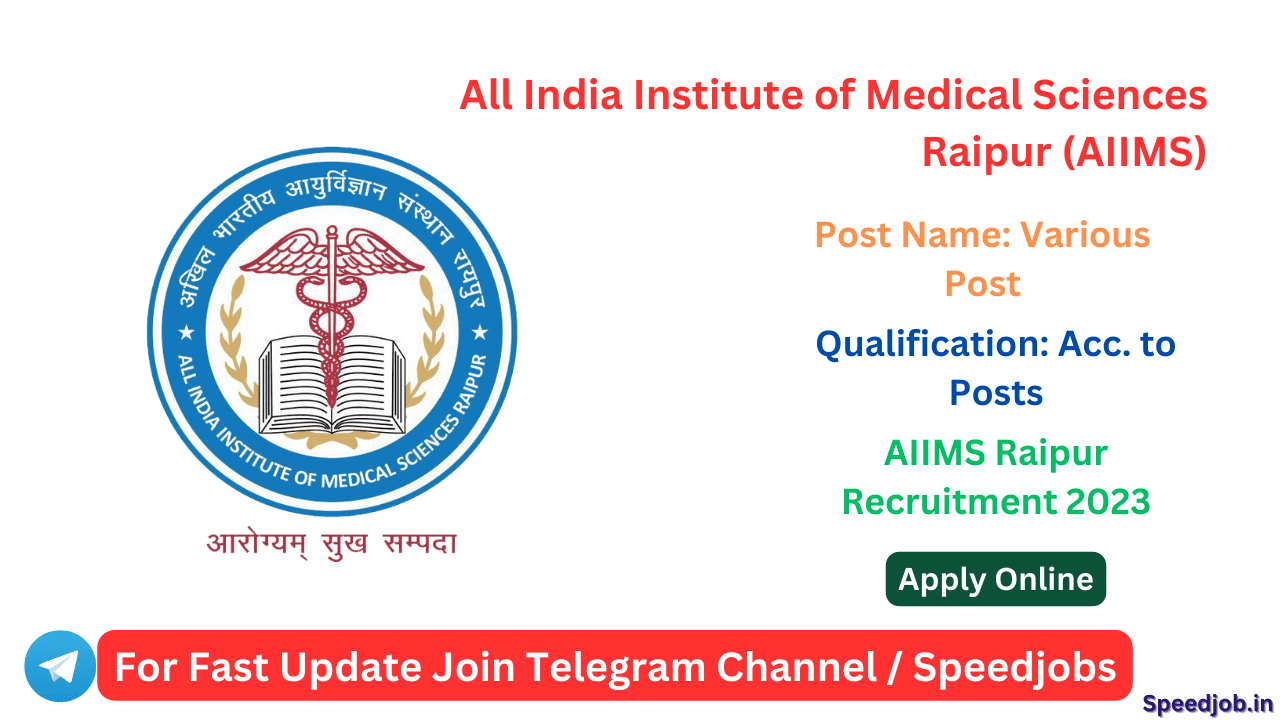 All India Institute of Medical Sciences Raipur (AIIMS)

अखिल भारतीय आयुर्विज्ञान संस्थान रायपुर

ALL INDIA INSTITUTE OF MEDICAL SCIENCES RAIPUR

आरोग्यम् सुख सम्पदा

Post Name: Various Post

Qualification: Acc. to Posts

AIIMS Raipur Recruitment 2023

Apply Online

For Fast Update Join Telegram Channel / Speedjobs

Speedjob.in